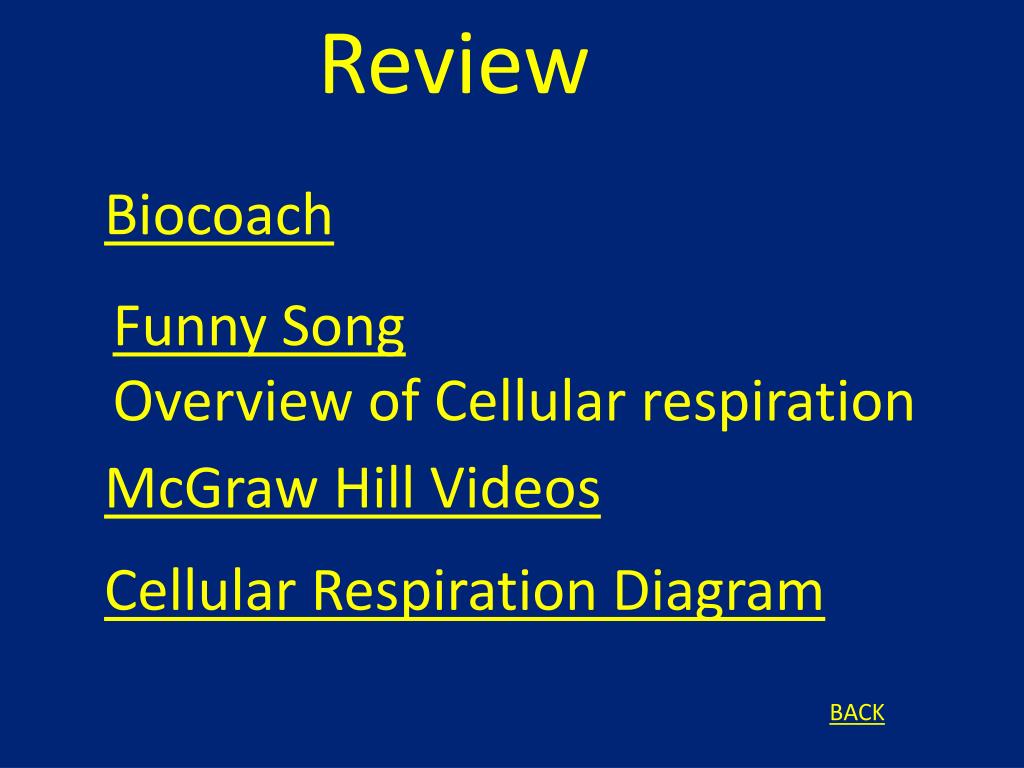 Review

Biocoach

Funny Song

Overview of Cellular respiration

McGraw Hill Videos

Cellular Respiration Diagram

BACK